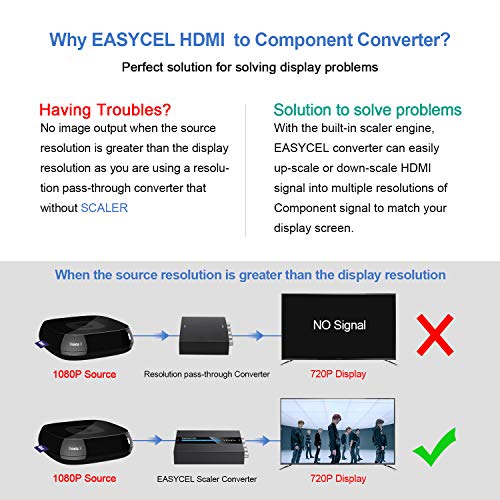 Why EASYCEL HDMI to Component Converter?

Perfect solution for solving display problems

Having Troubles?

No image output when the source resolution is greater than the display resolution as you are using a resolution pass-through converter that without SCALER

Solution to solve problems

With the built-in scaler engine, EASYCEL converter can easily up-scale or down-scale HDMI signal into multiple resolutions of Component signal to match your display screen.

When the source resolution is greater than the display resolution

NO Signal

1080P Source

Resolution pass-through Converter

720P Display

1080P Source

EASYCEL Scaler Converter

720P Display